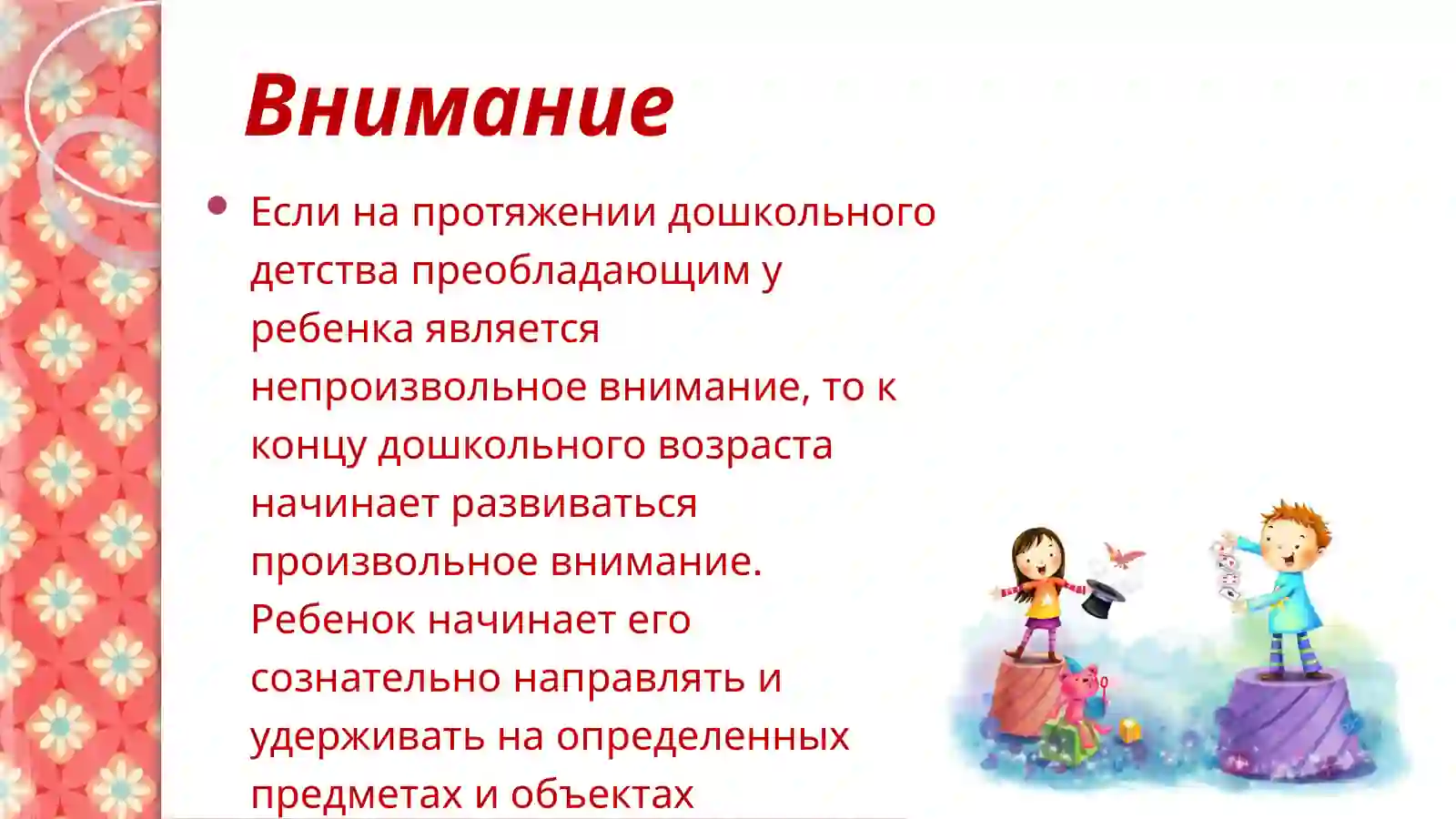 Внимание

Если на протяжении дошкольного детства преобладающим у ребенка является непроизвольное внимание, то к концу дошкольного возраста начинает развиваться произвольное внимание. Ребенок начинает его сознательно направлять и удерживать на определенных предметах и объектах